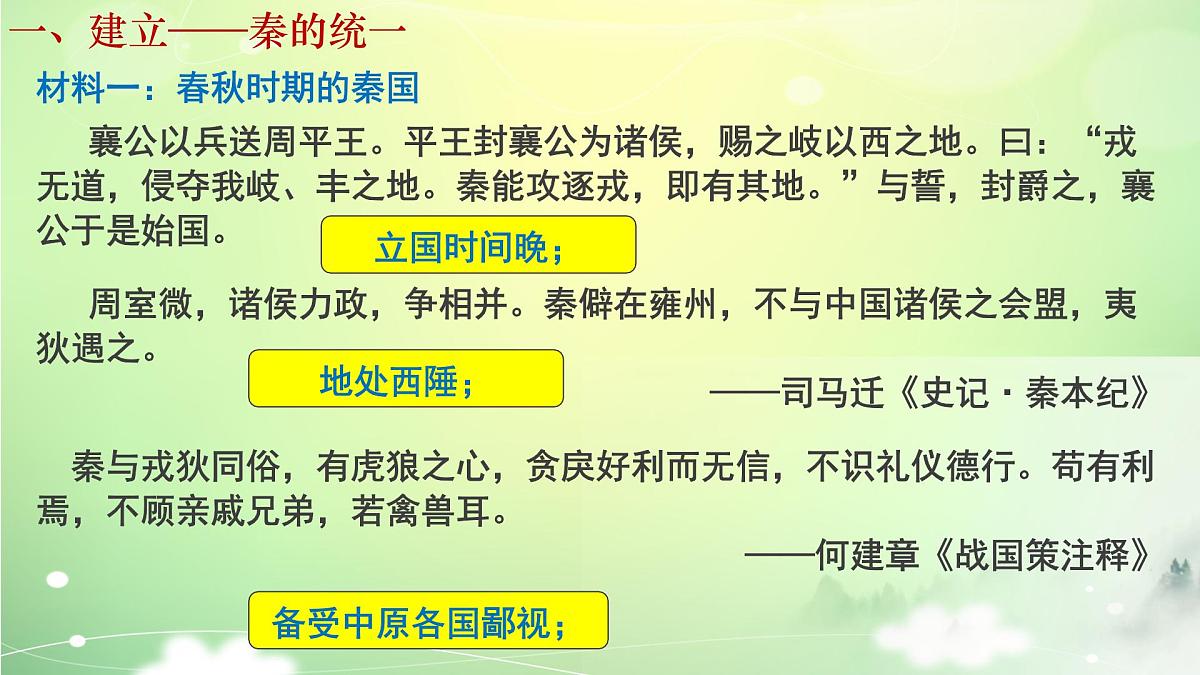 一、建立——秦的统一

材料一：春秋时期的秦国

襄公以兵送周平王。平王封襄公为诸侯，赐之岐以西之地。曰：“戎无道，侵夺我岐、丰之地。秦能攻逐戎，即有其地。”与誓，封爵之，襄公于是始国。

立国时间晚；

周室微，诸侯力政，争相并。秦僻在雍州，不与中国诸侯之会盟，夷狄遇之。

地处西陲；

——司马迁《史记·秦本纪》

秦与戎狄同俗，有虎狼之心，贪戾好利而无信，不识礼仪德行。苟有利焉，不顾亲戚兄弟，若禽兽耳。

——何建章《战国策注释》

备受中原各国鄙视；